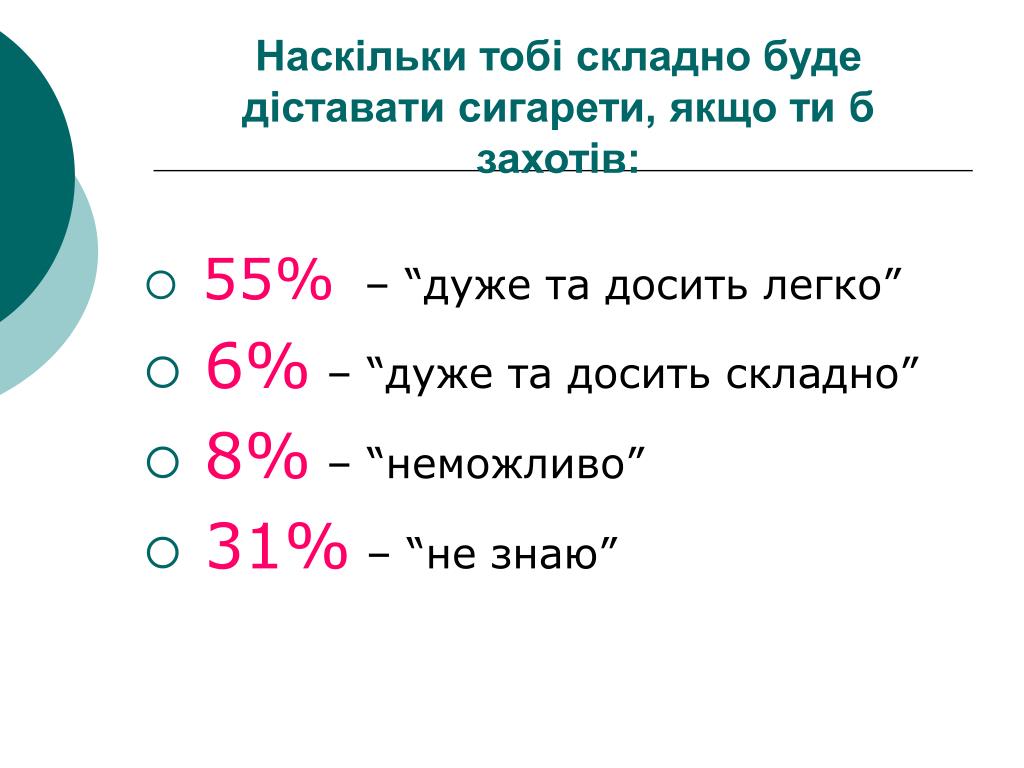 Наскільки тобі складно буде діставати сигарети, якщо ти б захотів:

55% – “дуже та досить легко”
6% – “дуже та досить складно”
8% – “неможливо”
31% – “не знаю”